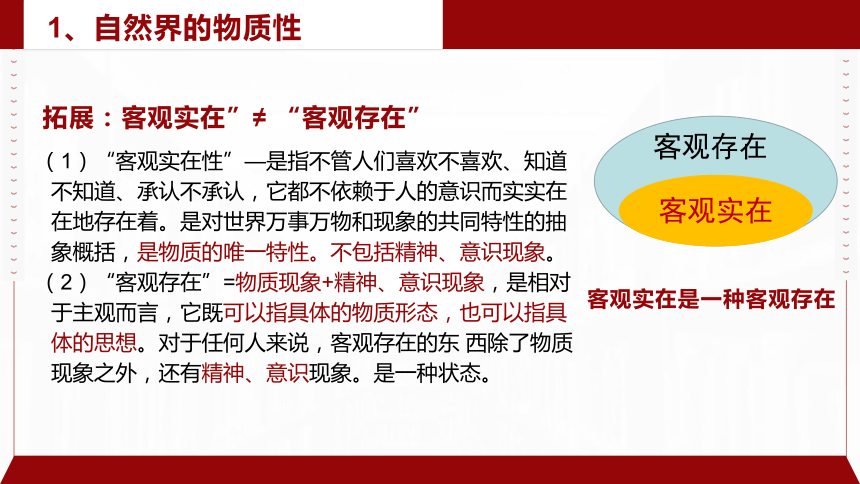 1、自然界的物质性

拓展：客观实在”≠ “客观存在”

（1）“客观实在性”—是指不管人们喜欢不喜欢、知道不知道、承认不承认，它都不依赖于人的意识而实实在在地存在着。是对世界万事万物和现象的共同特性的抽象概括，是物质的唯一特性。不包括精神、意识现象。

（2）“客观存在”=物质现象+精神、意识现象，是相对于主观而言，它既可以指具体的物质形态，也可以指具体的思想。对于任何人来说，客观存在的东 西除了物质现象之外，还有精神、意识现象。是一种状态。

客观存在

客观实在

客观实在是一种客观存在